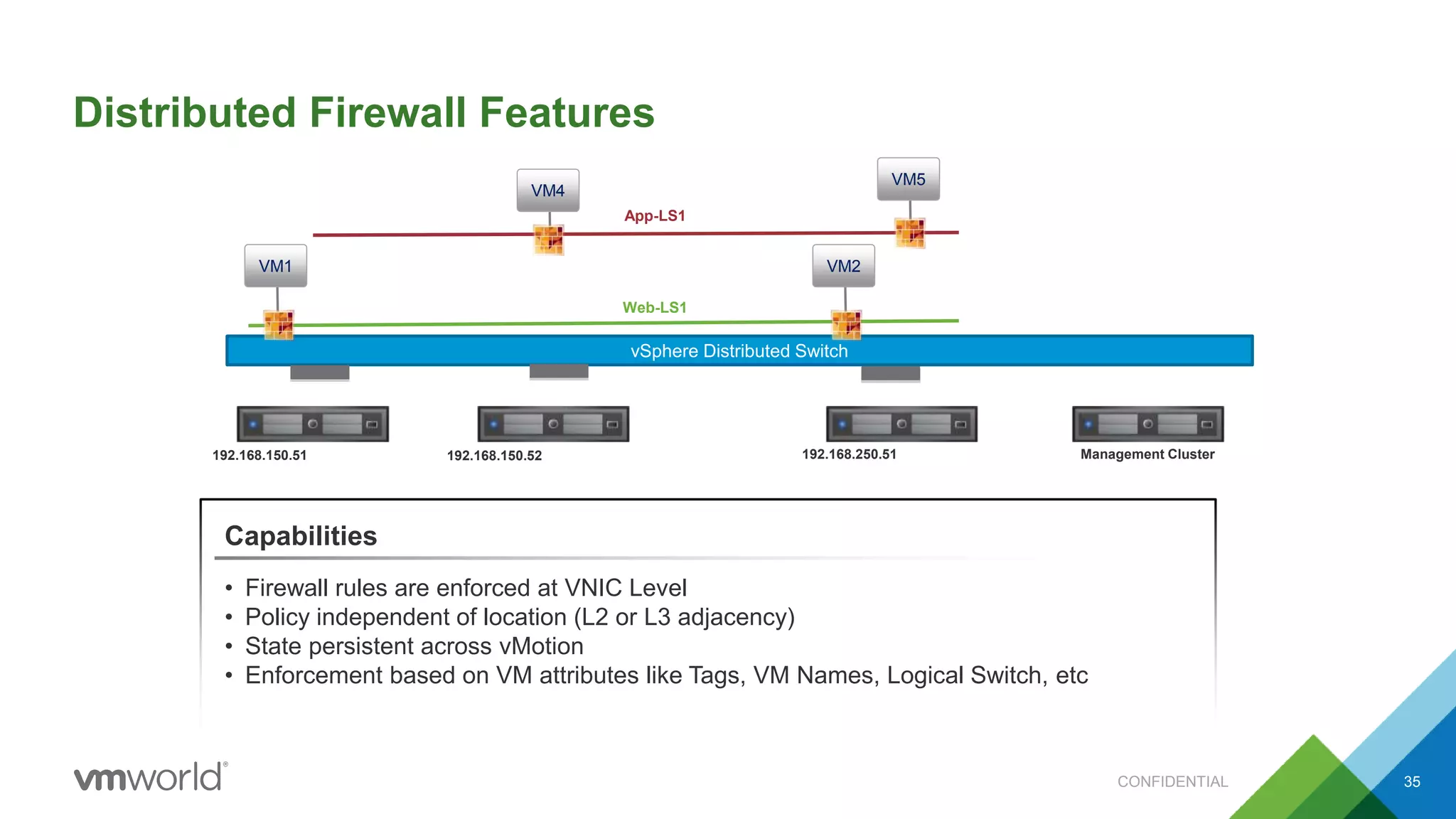 Distributed Firewall Features

VM4

VM5

App-LS1

VM1

VM2

Web-LS1

vSphere Distributed Switch

192.168.150.51

192.168.150.52

192.168.250.51

Management Cluster

Capabilities

• Firewall rules are enforced at VNIC Level
• Policy independent of location (L2 or L3 adjacency)
• State persistent across vMotion
• Enforcement based on VM attributes like Tags, VM Names, Logical Switch, etc

vmworld®

CONFIDENTIAL

35